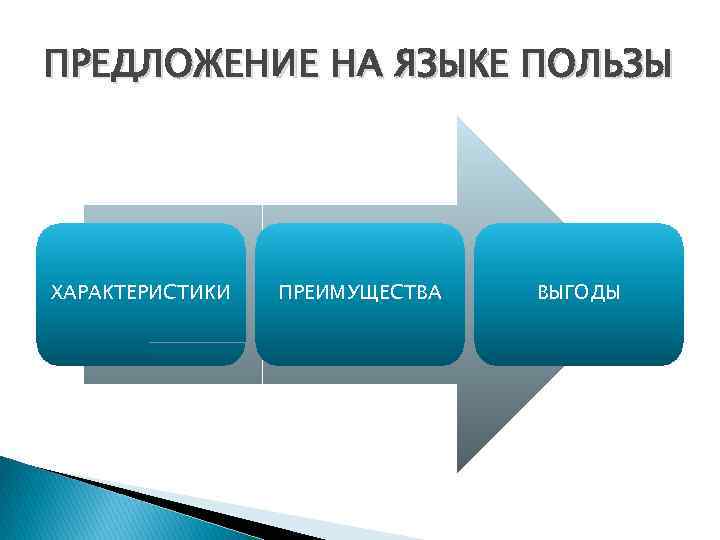 ПРЕДЛОЖЕНИЕ НА ЯЗЫКЕ ПОЛЬЗЫ

ХАРАКТЕРИСТИКИ

ПРЕИМУЩЕСТВА

ВЫГОДЫ